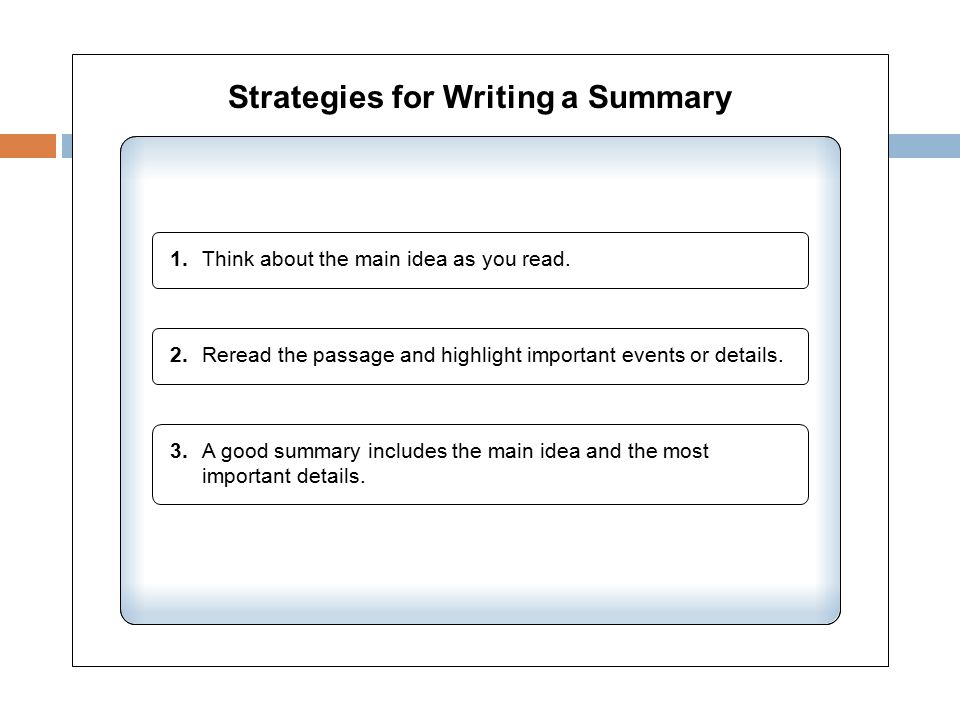 Strategies for Writing a Summary

1. Think about the main idea as you read.

2. Reread the passage and highlight important events or details.

3. A good summary includes the main idea and the most important details.